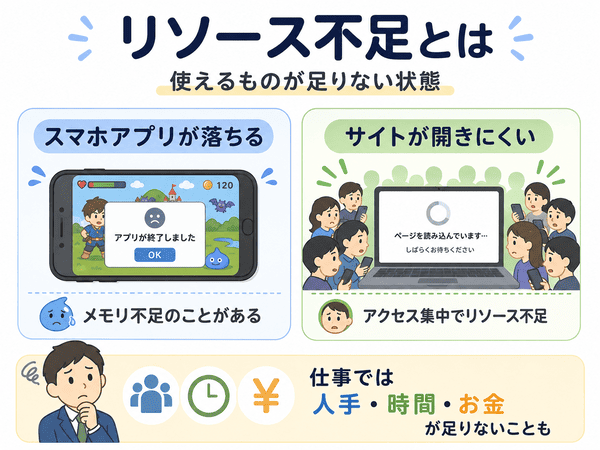 リソース不足とは

使えるものが足りない状態

スマホアプリが落ちる

120

アプリが終了しました

OK

メモリ不足のことがある

サイトが開きにくい

ページを読み込んでいます…

しばらくお待ちください

アクセス集中でリソース不足

¥

仕事では

人手・時間・お金

が足りないことも